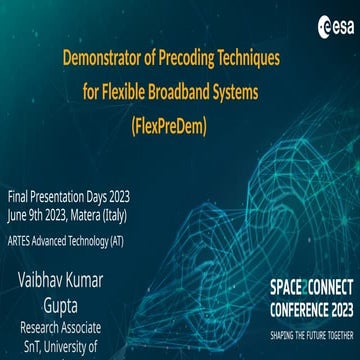 esa

Demonstrator of Precoding Techniques for Flexible Broadband Systems (FlexPreDem)

Final Presentation Days 2023
June 9th 2023, Matera (Italy)

ARTES Advanced Technology (AT)

Vaibhav Kumar Gupta
Research Associate
SnT, University of

SPACE2CONNECT
CONFERENCE 2023
SHAPING THE FUTURE TOGETHER